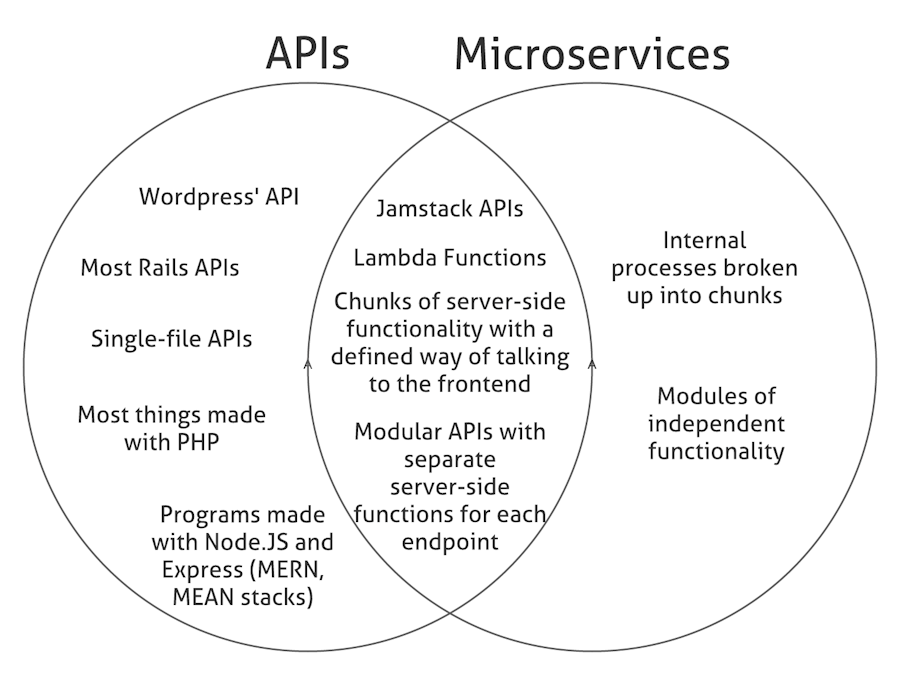 APIs

Microservices

Wordpress' API

Most Rails APIs

Single-file APIs

Most things made with PHP

Programs made with Node.JS and Express (MERN, MEAN stacks)

Jamstack APIs

Lambda Functions

Chunks of server-side functionality with a defined way of talking to the frontend

Modular APIs with separate server-side functions for each endpoint

Internal processes broken up into chunks

Modules of independent functionality